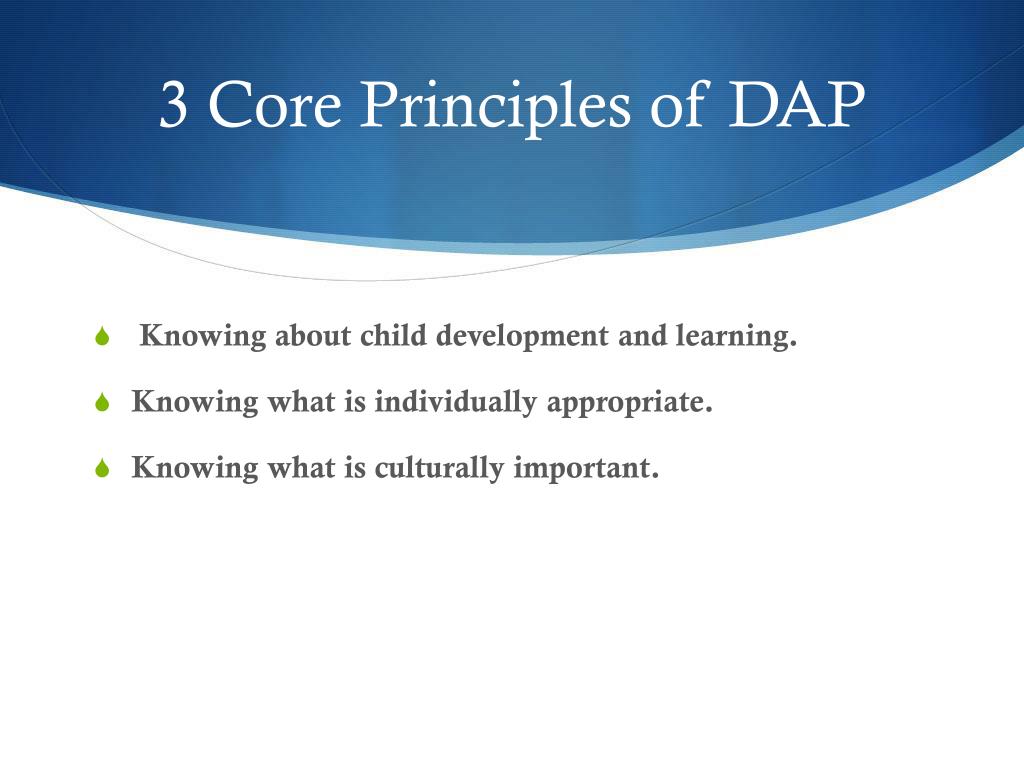 3 Core Principles of DAP

Knowing about child development and learning.

Knowing what is individually appropriate.

Knowing what is culturally important.